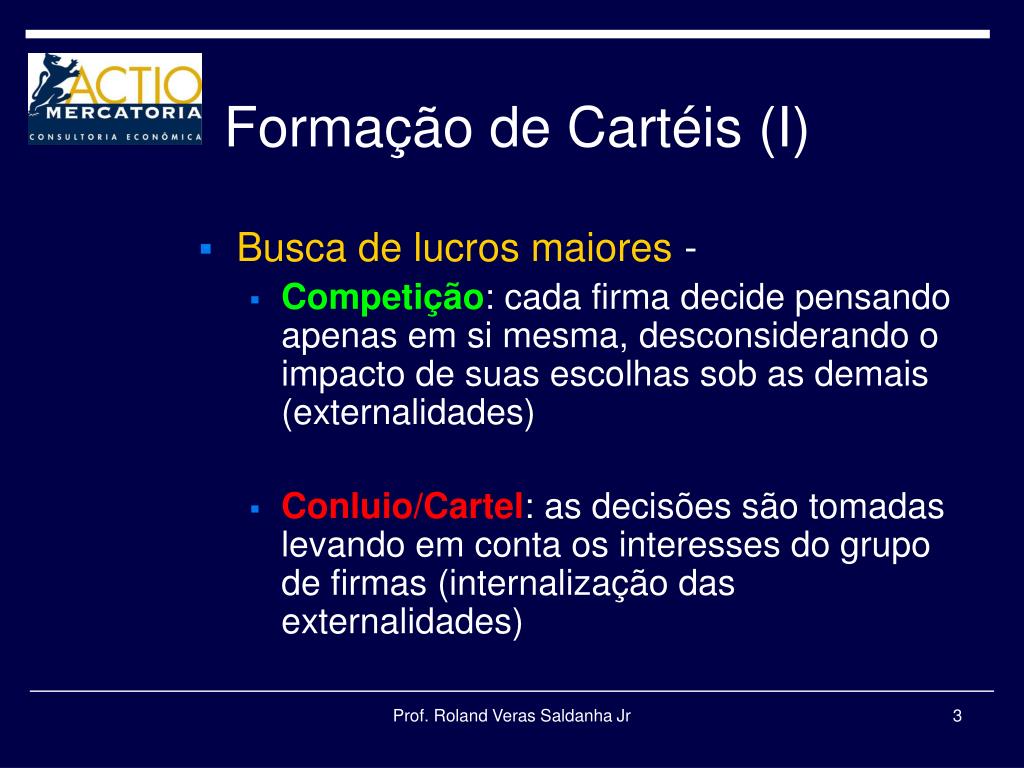 ACTIO MERCATORIA CONSULTORIA ECONÔMICA

Formação de Cartéis (I)

Busca de lucros maiores -

Competição: cada firma decide pensando apenas em si mesma, desconsiderando o impacto de suas escolhas sob as demais (externalidades)

Conluio/Cartel: as decisões são tomadas levando em conta os interesses do grupo de firmas (internalização das externalidades)

Prof. Roland Veras Saldanha Jr

3